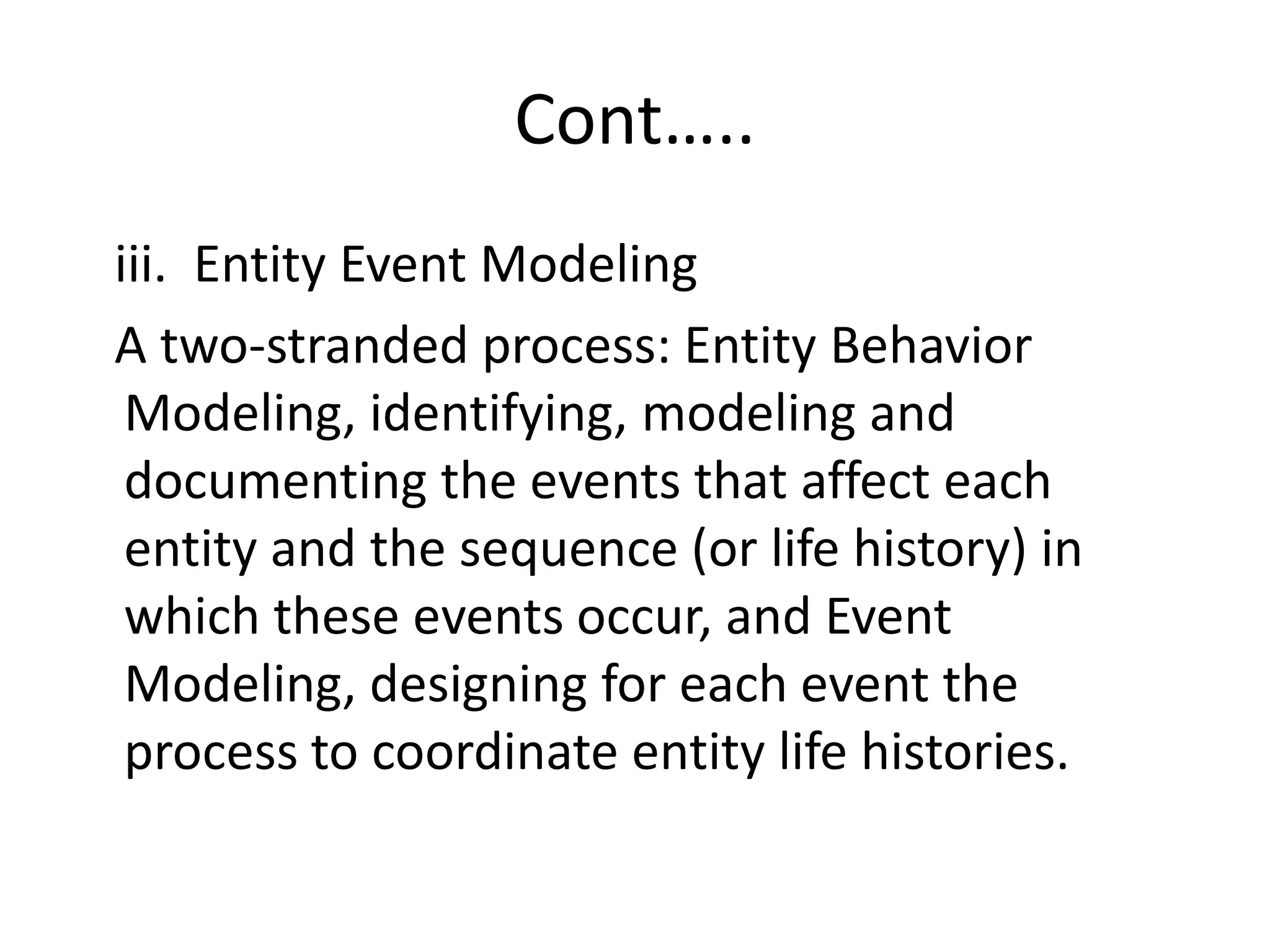 Cont…..

iii. Entity Event Modeling

A two-stranded process: Entity Behavior Modeling, identifying, modeling and documenting the events that affect each entity and the sequence (or life history) in which these events occur, and Event Modeling, designing for each event the process to coordinate entity life histories.